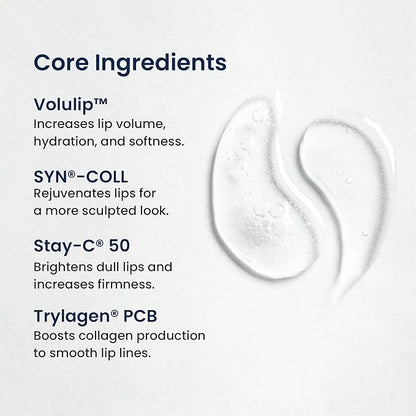 Core Ingredients

Volulip™
Increases lip volume, hydration, and softness.

SYN®-COLL
Rejuvenates lips for a more sculpted look.

Stay-C® 50
Brightens dull lips and increases firmness.

Trylagen® PCB
Boosts collagen production to smooth lip lines.